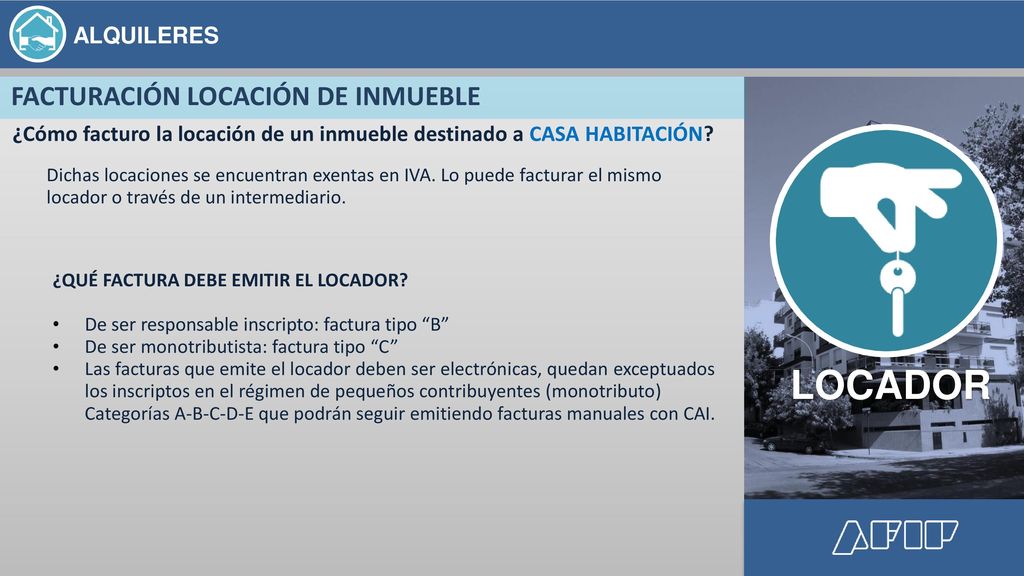 ALQUILERES

FACTURACIÓN LOCACIÓN DE INMUEBLE

¿Cómo facturo la locación de un inmueble destinado a CASA HABITACIÓN?

Dichas locaciones se encuentran exentas en IVA. Lo puede facturar el mismo locador o través de un intermediario.

¿QUÉ FACTURA DEBE EMITIR EL LOCADOR?

• De ser responsable inscripto: factura tipo “B”
• De ser monotributista: factura tipo “C”
• Las facturas que emite el locador deben ser electrónicas, quedan exceptuados los inscriptos en el régimen de pequeños contribuyentes (monotributo) Categorías A-B-C-D-E que podrán seguir emitiendo facturas manuales con CAI.

LOCADOR

AFIP